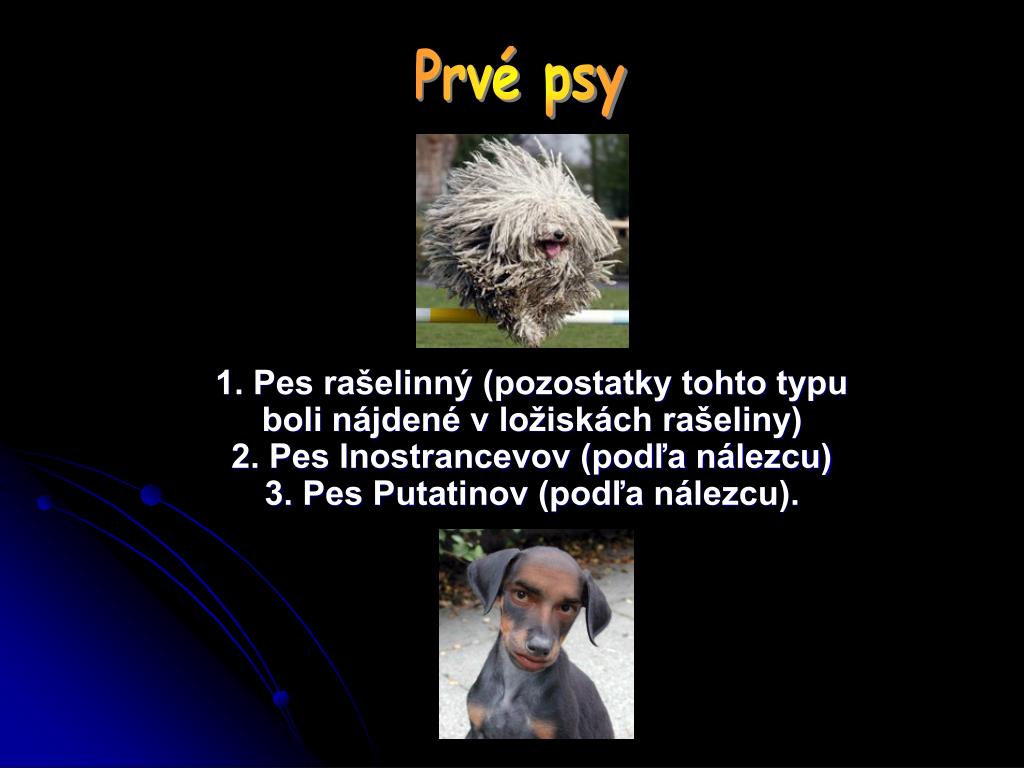 Prvé psy

1. Pes rašelinný (pozostatky tohto typu boli nájdené v ložiskách rašeliny)
2. Pes Inostrancevov (podľa nálezcu)
3. Pes Putatinov (podľa nálezcu).